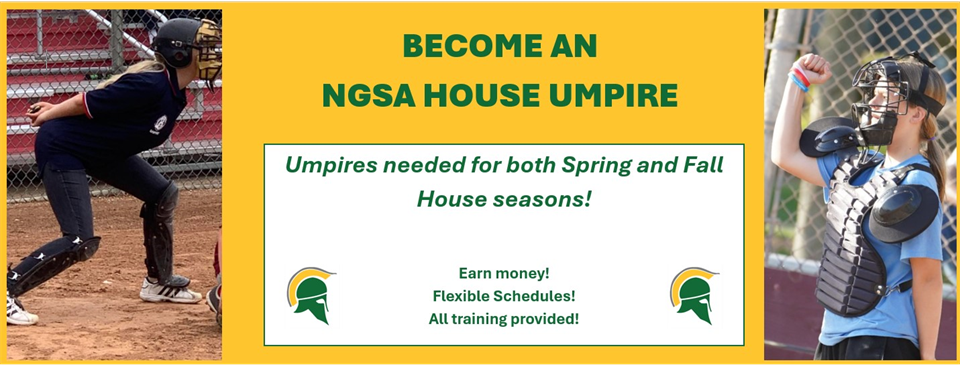 BECOME AN
NGSA HOUSE UMPIRE

Umpires needed for both Spring and Fall House seasons!

Earn money!
Flexible Schedules!
All training provided!